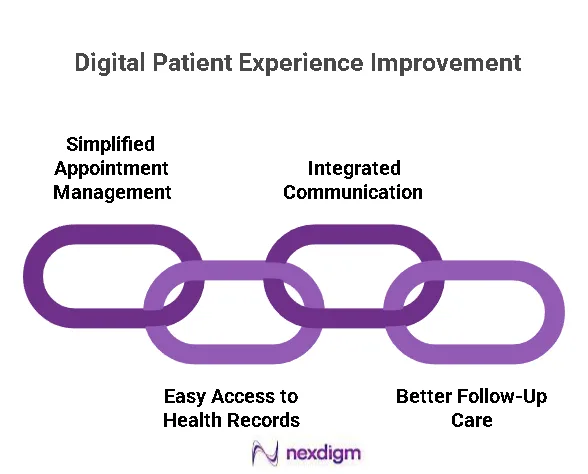 Digital Patient Experience Improvement

Simplified Appointment Management

Integrated Communication

Easy Access to Health Records

Better Follow-Up Care

nexdigm